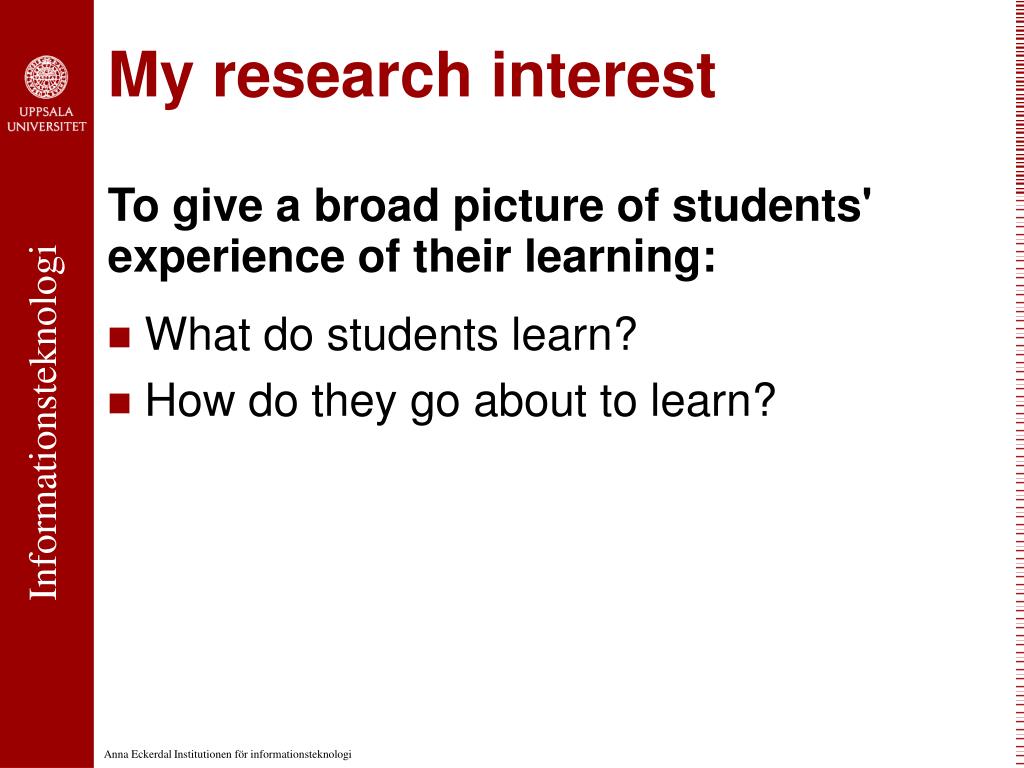 UPPSALA UNIVERSITET

Informationsteknologi

My research interest

To give a broad picture of students' experience of their learning:

What do students learn?

How do they go about to learn?

Anna Eckerdal Institutionen för informationsteknologi